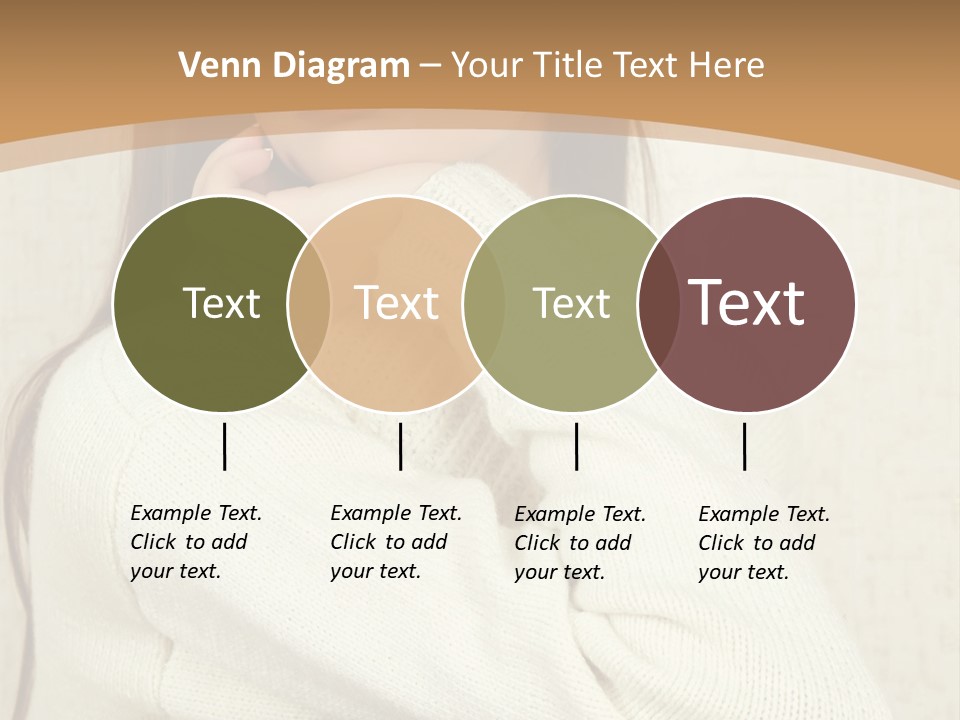 Venn Diagram – Your Title Text Here

Text

Text

Text

Text

Example Text. Click to add your text.

Example Text. Click to add your text.

Example Text. Click to add your text.

Example Text. Click to add your text.